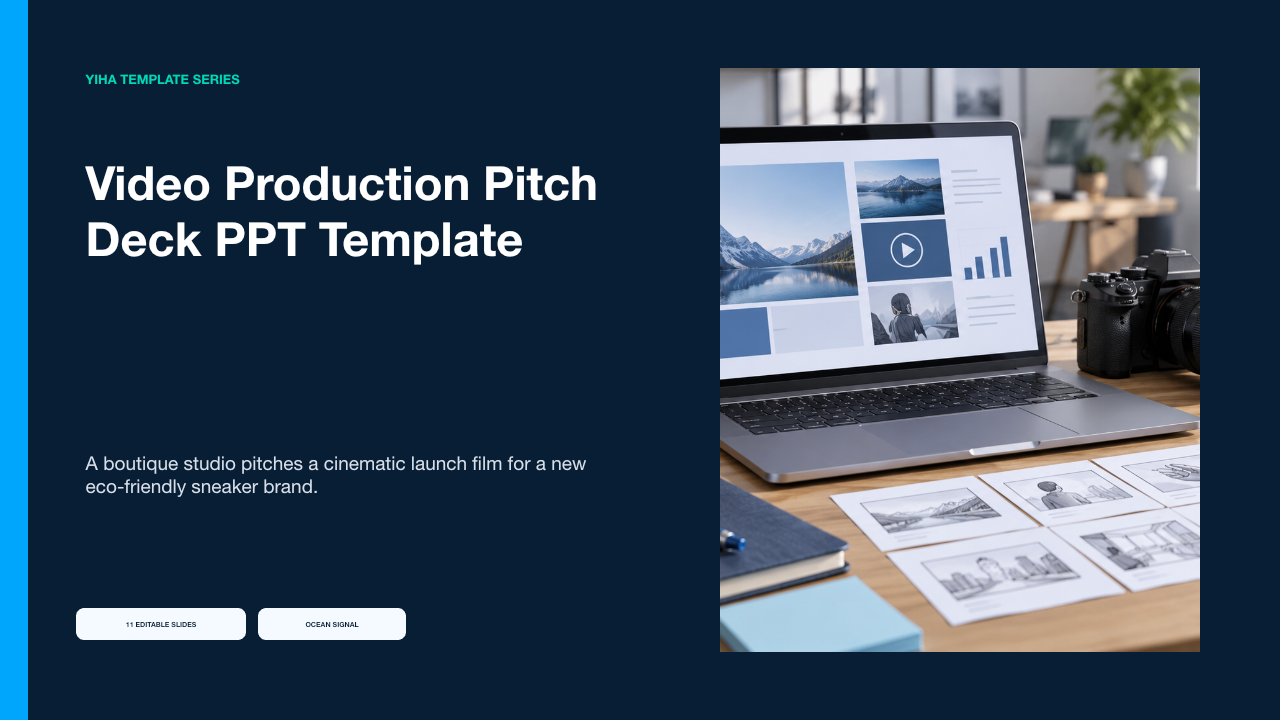 YIHA TEMPLATE SERIES

Video Production Pitch Deck PPT Template

A boutique studio pitches a cinematic launch film for a new eco-friendly sneaker brand.

11 EDITABLE SLIDES

OCEAN SIGNAL